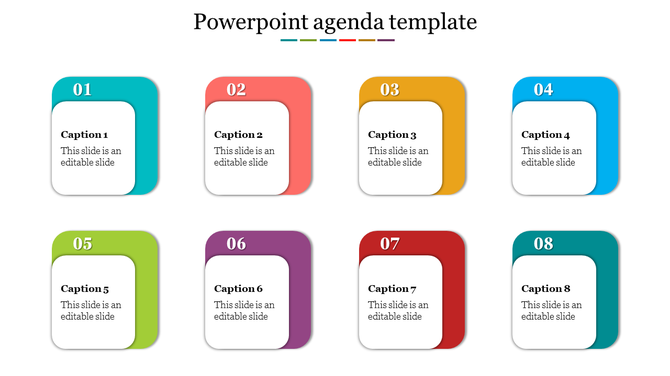 Powerpoint agenda template

01
Caption 1
This slide is an editable slide

02
Caption 2
This slide is an editable slide

03
Caption 3
This slide is an editable slide

04
Caption 4
This slide is an editable slide

05
Caption 5
This slide is an editable slide

06
Caption 6
This slide is an editable slide

07
Caption 7
This slide is an editable slide

08
Caption 8
This slide is an editable slide